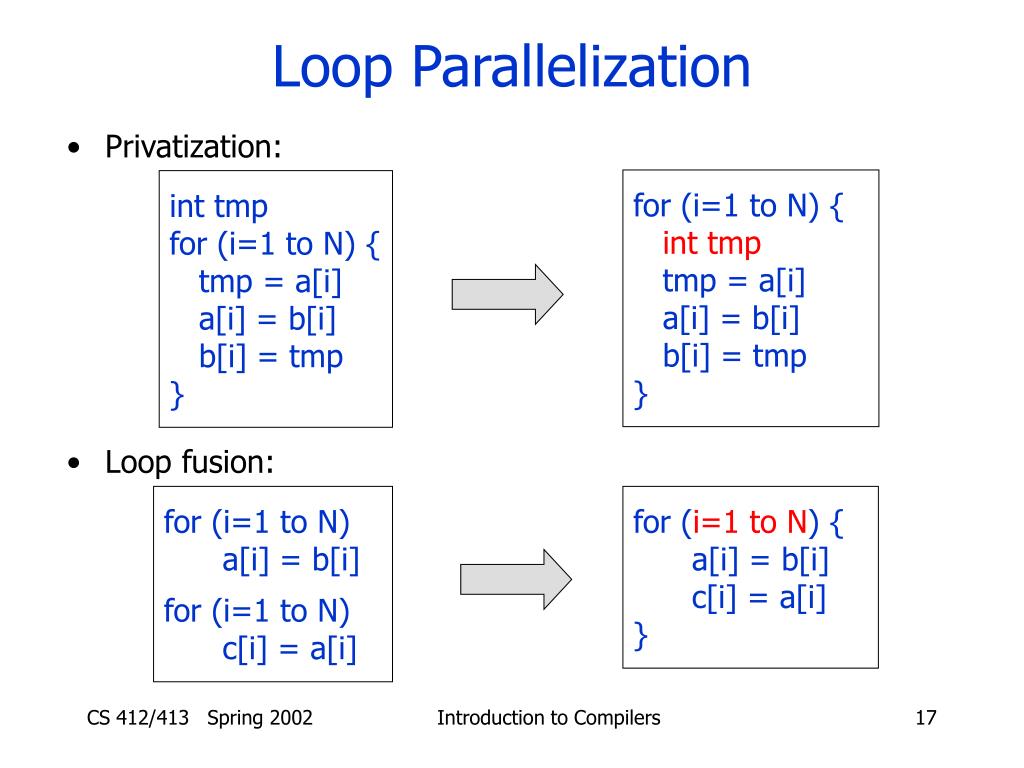 Loop Parallelization

• Privatization:

int tmp
for (i=1 to N) {
tmp = a[i]
a[i] = b[i]
b[i] = tmp
}

for (i=1 to N) {
int tmp
tmp = a[i]
a[i] = b[i]
b[i] = tmp
}

• Loop fusion:

for (i=1 to N)
a[i] = b[i]
for (i=1 to N)
c[i] = a[i]

for (i=1 to N) {
a[i] = b[i]
c[i] = a[i]
}

CS 412/413 Spring 2002

Introduction to Compilers

17